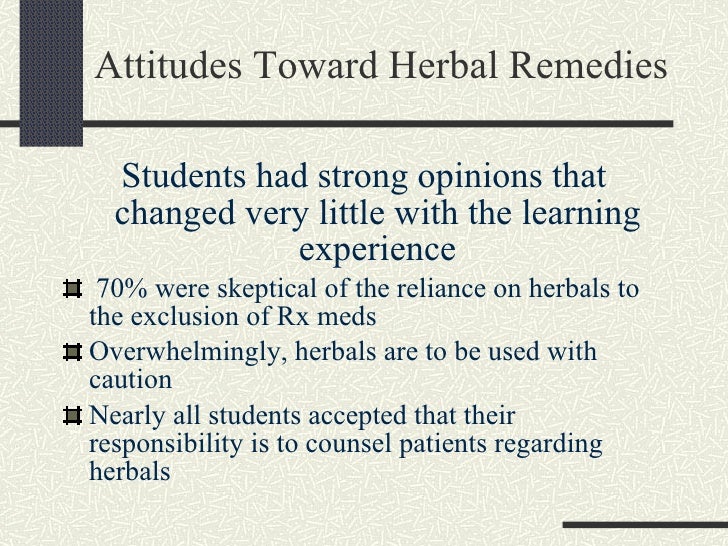 Attitudes Toward Herbal Remedies

Students had strong opinions that changed very little with the learning experience

70% were skeptical of the reliance on herbals to the exclusion of Rx meds

Overwhelmingly, herbals are to be used with caution

Nearly all students accepted that their responsibility is to counsel patients regarding herbals